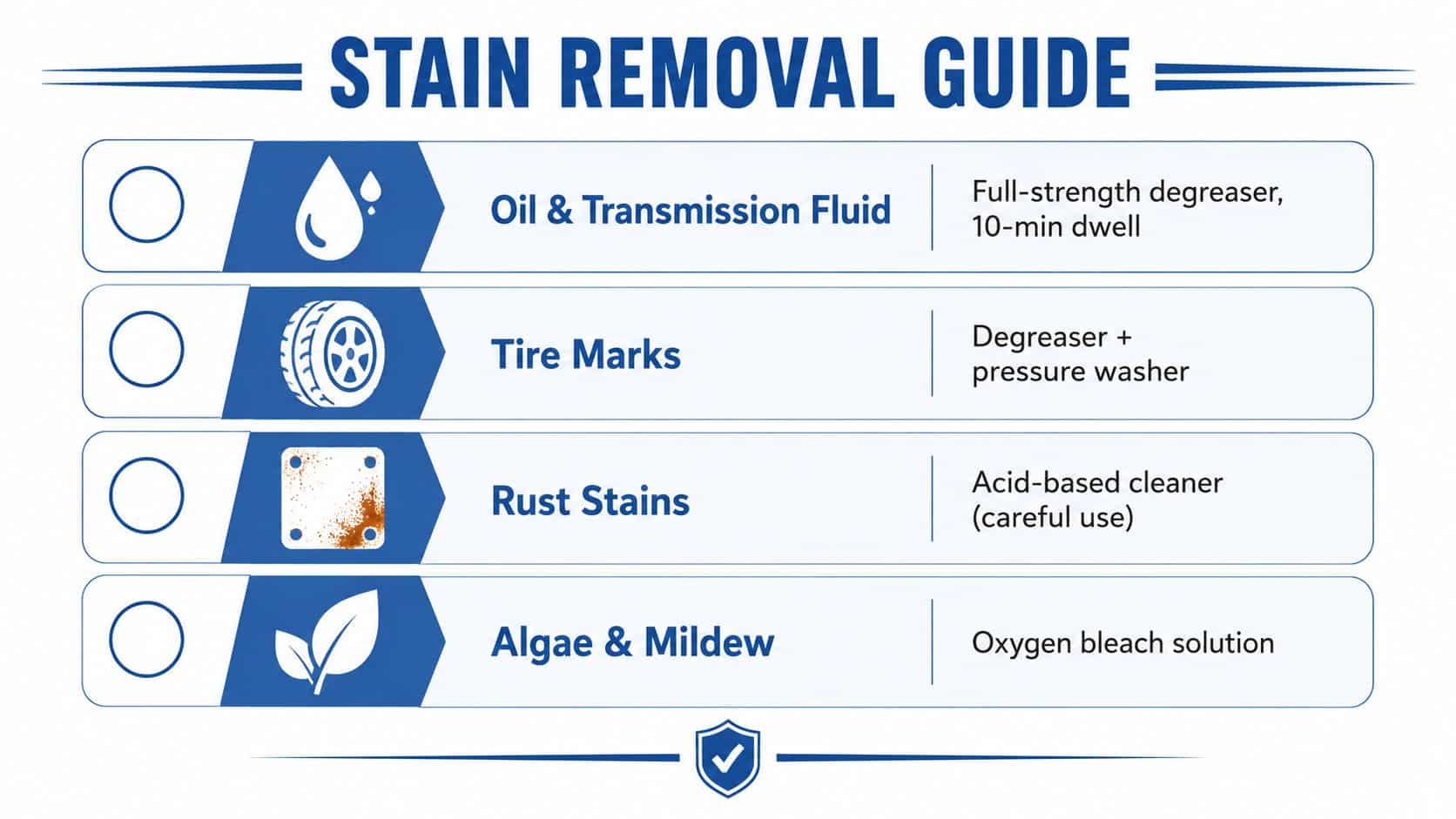 STAIN REMOVAL GUIDE

Oil & Transmission Fluid
Full-strength degreaser, 10-min dwell

Tire Marks
Degreaser + pressure washer

Rust Stains
Acid-based cleaner (careful use)

Algae & Mildew
Oxygen bleach solution